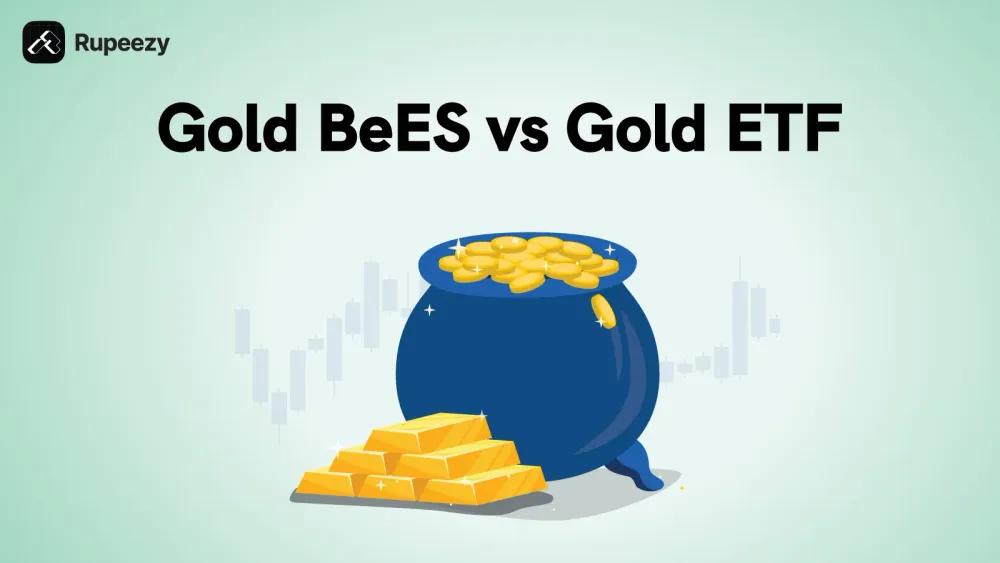 Rupeezy

Gold BeES vs Gold ETF